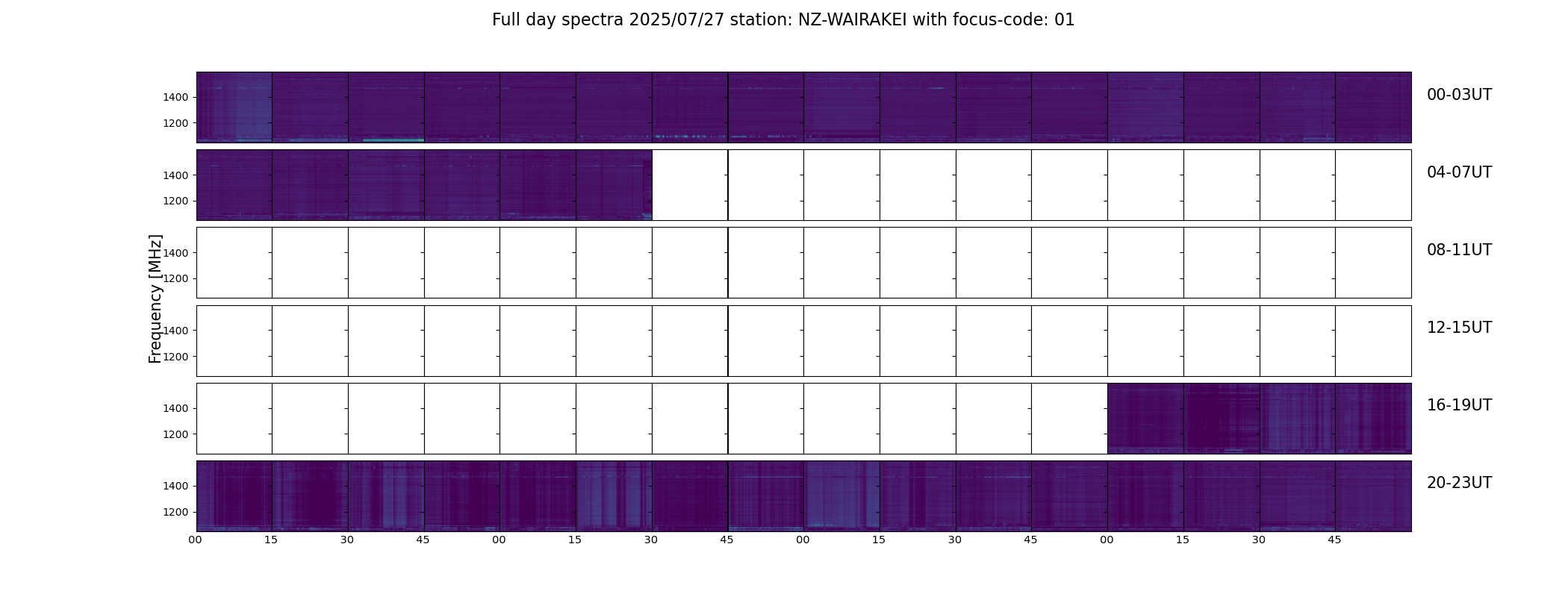 Full day spectra 2025/07/27 station: NZ-WAIRAKEI with focus-code: 01

Frequency [MHz]

1400
1200
00-03UT

1400
1200
04-07UT

1400
1200
08-11UT

1400
1200
12-15UT

1400
1200
16-19UT

1400
1200
20-23UT

00 15 30 45 00 15 30 45 00 15 30 45 00 15 30 45